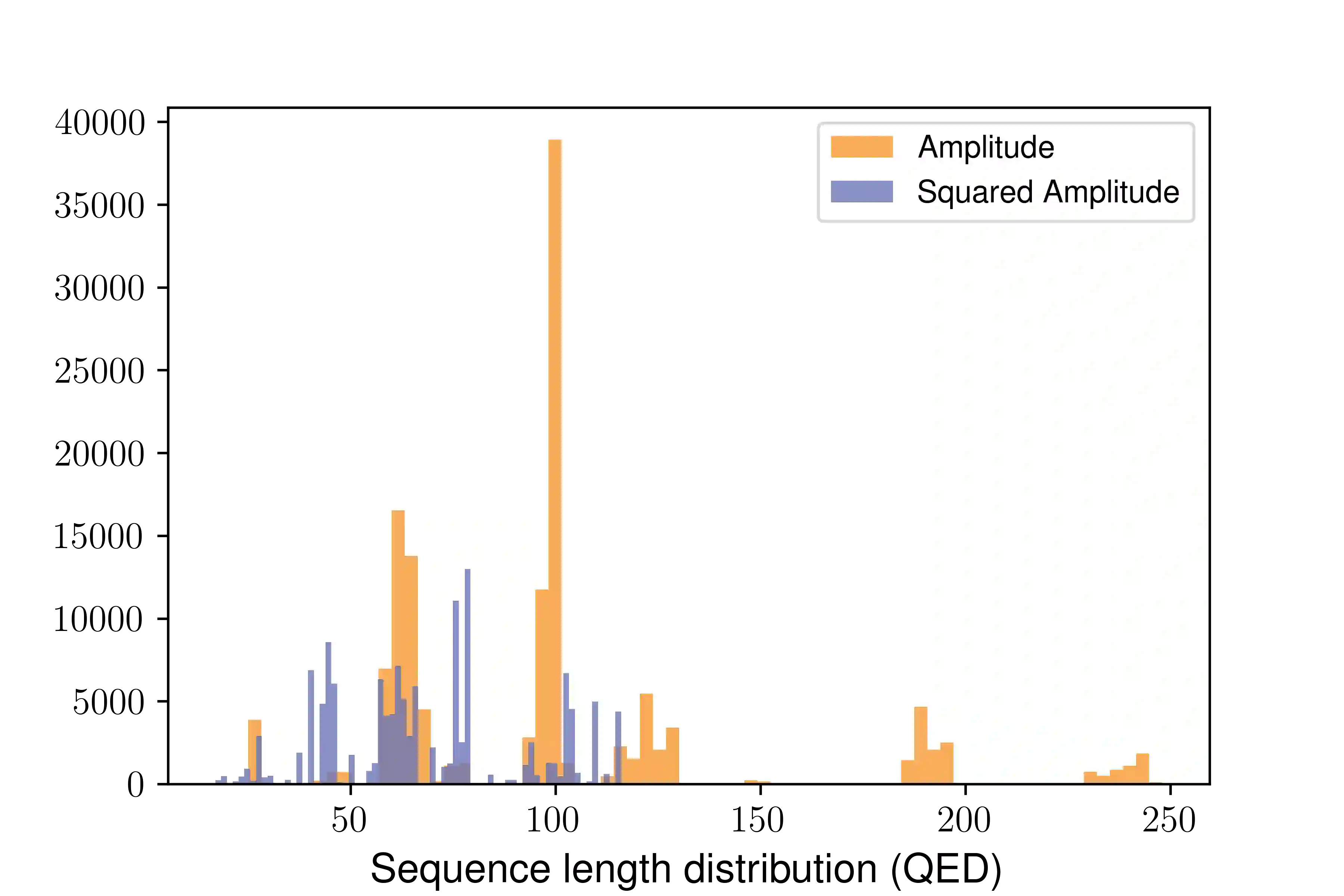 40000
35000
30000
25000
20000
15000
10000
5000
0

Amplitude
Squared Amplitude

50
100
150
200
250

Sequence length distribution (QED)